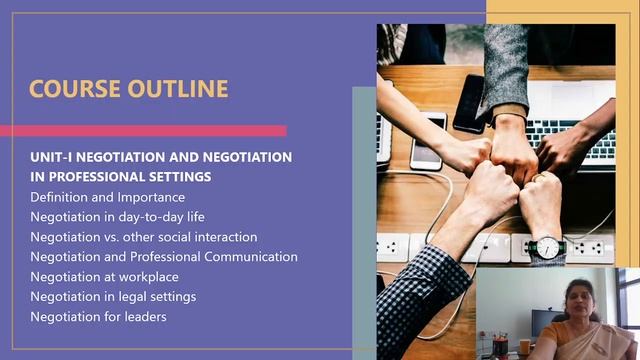 COURSE OUTLINE

UNIT-I NEGOTIATION AND NEGOTIATION IN PROFESSIONAL SETTINGS

Definition and Importance
Negotiation in day-to-day life
Negotiation vs. other social interaction
Negotiation and Professional Communication
Negotiation at workplace
Negotiation in legal settings
Negotiation for leaders